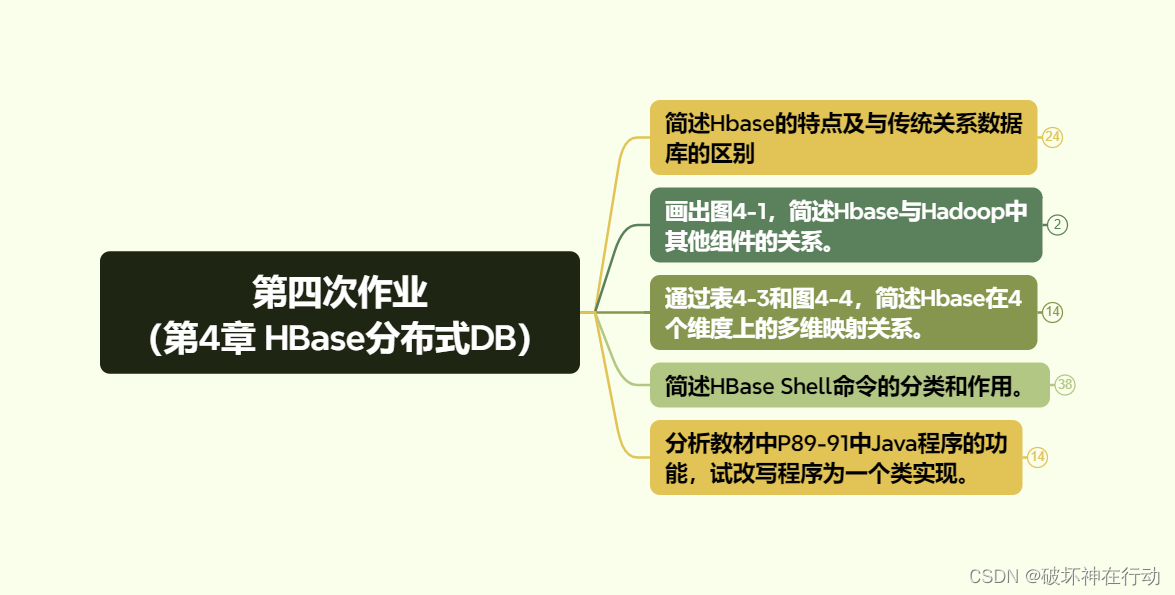 第四次作业
（第4章 HBase分布式DB）

简述Hbase的特点及与传统关系数据库的区别
24

画出图4-1，简述Hbase与Hadoop中其他组件的关系。
2

通过表4-3和图4-4，简述Hbase在4个维度上的多维映射关系。
14

简述HBase Shell命令的分类和作用。
38

分析教材中P89-91中Java程序的功能，试改写程序为一个类实现。
14

CSDN @破坏神在行动